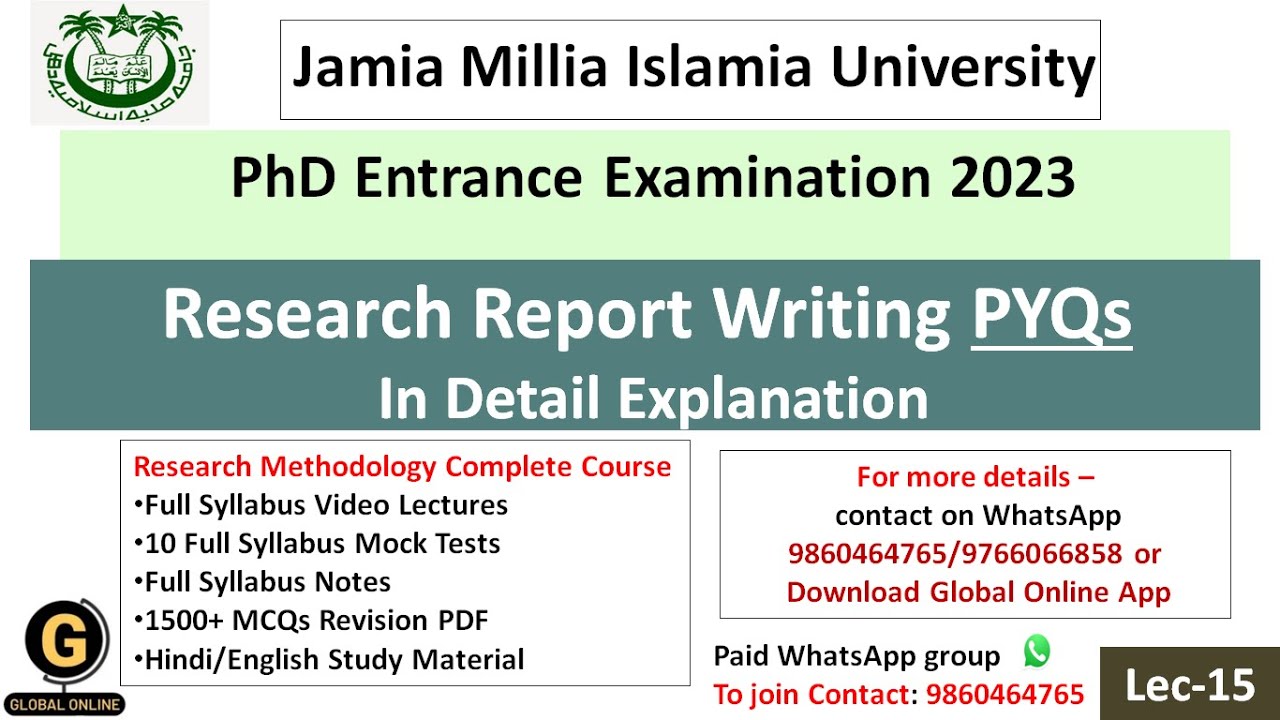 Jamia Millia Islamia University

PhD Entrance Examination 2023

Research Report Writing PYQs
In Detail Explanation

Research Methodology Complete Course
•Full Syllabus Video Lectures
•10 Full Syllabus Mock Tests
•Full Syllabus Notes
•1500+ MCQs Revision PDF
•Hindi/English Study Material

For more details – contact on WhatsApp 9860464765/9766066858 or Download Global Online App

Paid WhatsApp group
To join Contact: 9860464765

Lec-15

G
GLOBAL ONLINE